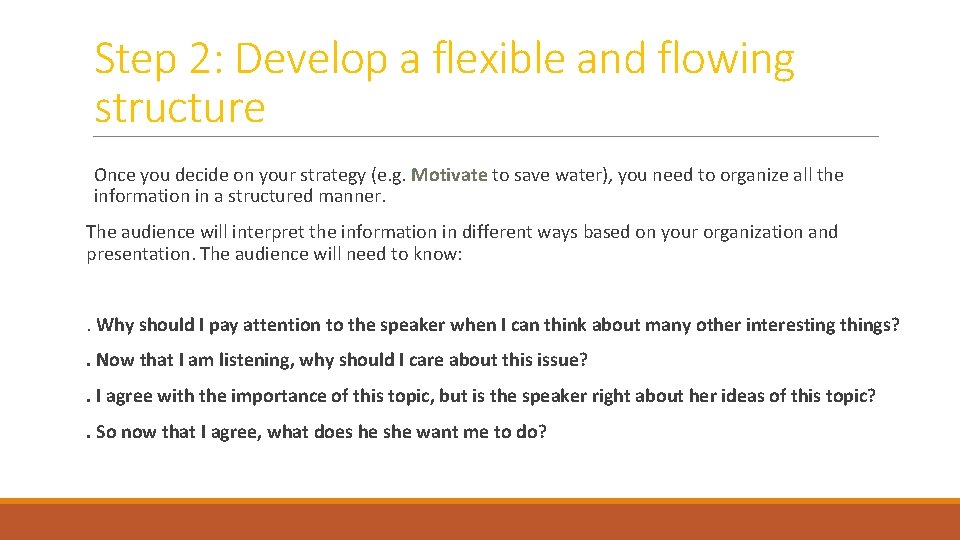 Step 2: Develop a flexible and flowing structure

Once you decide on your strategy (e.g. Motivate to save water), you need to organize all the information in a structured manner.

The audience will interpret the information in different ways based on your organization and presentation. The audience will need to know:

. Why should I pay attention to the speaker when I can think about many other interesting things?

. Now that I am listening, why should I care about this issue?

. I agree with the importance of this topic, but is the speaker right about her ideas of this topic?

. So now that I agree, what does he she want me to do?